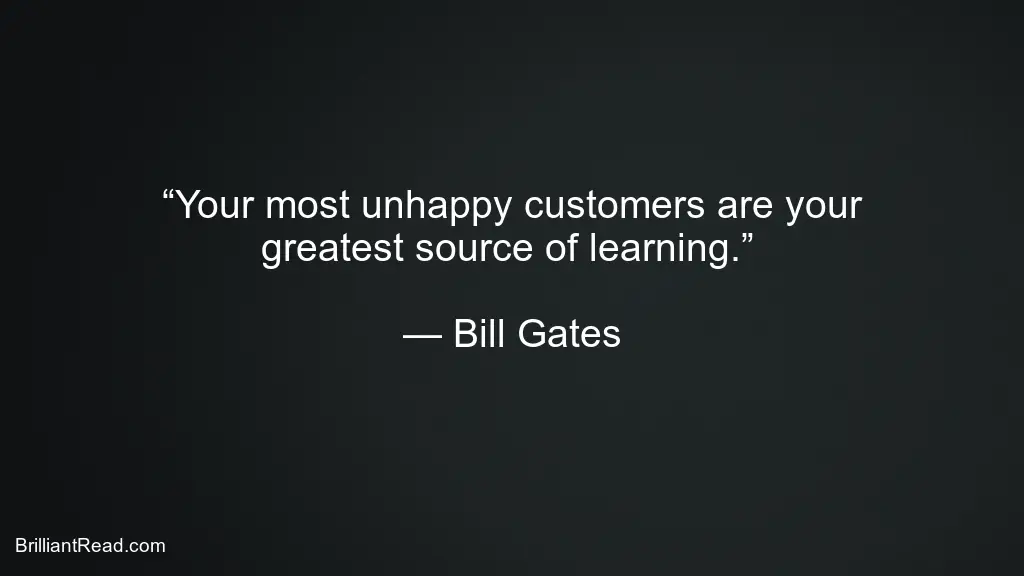 “Your most unhappy customers are your greatest source of learning.”

— Bill Gates

BrilliantRead.com